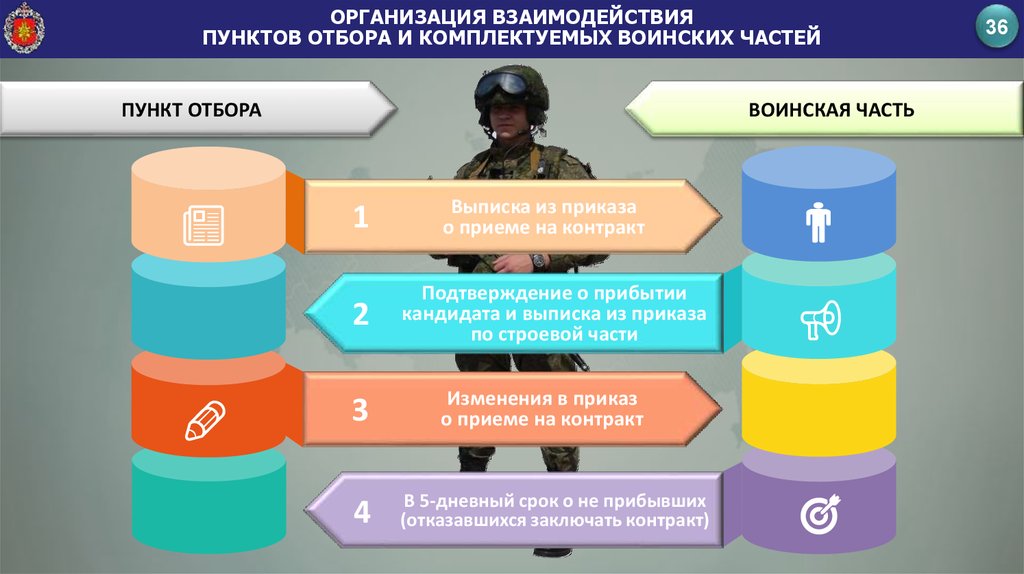 ОРГАНИЗАЦИЯ ВЗАИМОДЕЙСТВИЯ
ПУНКТОВ ОТБОРА И КОМПЛЕКТУЕМЫХ ВОИНСКИХ ЧАСТЕЙ

36

ПУНКТ ОТБОРА

ВОИНСКАЯ ЧАСТЬ

1 Выписка из приказа о приеме на контракт

2 Подтверждение о прибытии кандидата и выписка из приказа по строевой части

3 Изменения в приказ о приеме на контракт

4 В 5-дневный срок о не прибывших (отказавшихся заключать контракт)